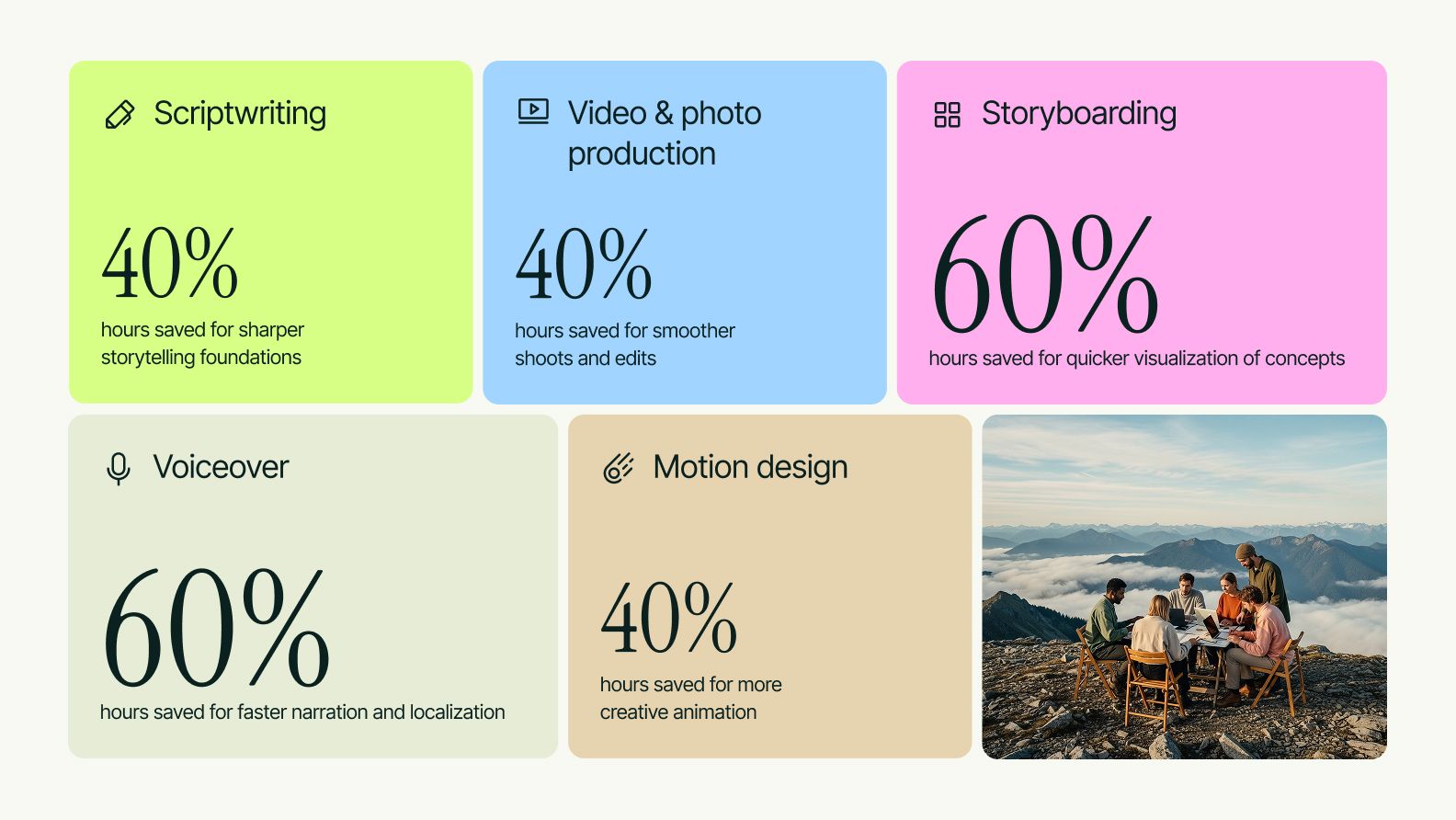 Scriptwriting

40%

hours saved for sharper storytelling foundations

Video & photo production

40%

hours saved for smoother shoots and edits

Storyboarding

60%

hours saved for quicker visualization of concepts

Voiceover

60%

hours saved for faster narration and localization

Motion design

40%

hours saved for more creative animation